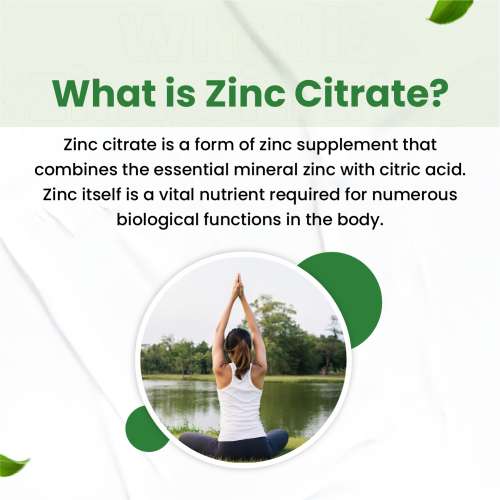 What is Zinc Citrate?

Zinc citrate is a form of zinc supplement that combines the essential mineral zinc with citric acid. Zinc itself is a vital nutrient required for numerous biological functions in the body.